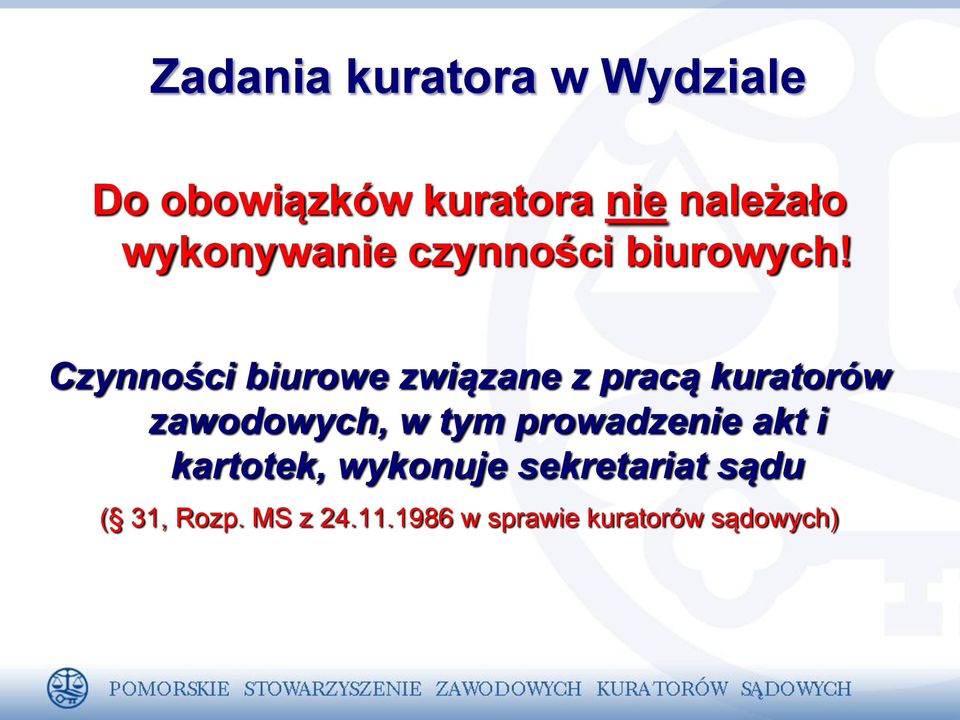 Zadania kuratora w Wydziale

Do obowiązków kuratora nie należało wykonywanie czynności biurowych!

Czynności biurowe związane z pracą kuratorów zawodowych, w tym prowadzenie akt i kartotek, wykonuje sekretariat sądu

(§ 31, Rozp. MS z 24.11.1986 w sprawie kuratorów sądowych)

POMORSKIE STOWARZYSZENIE ZAWODOWYCH KURATORÓW SĄDOWYCH